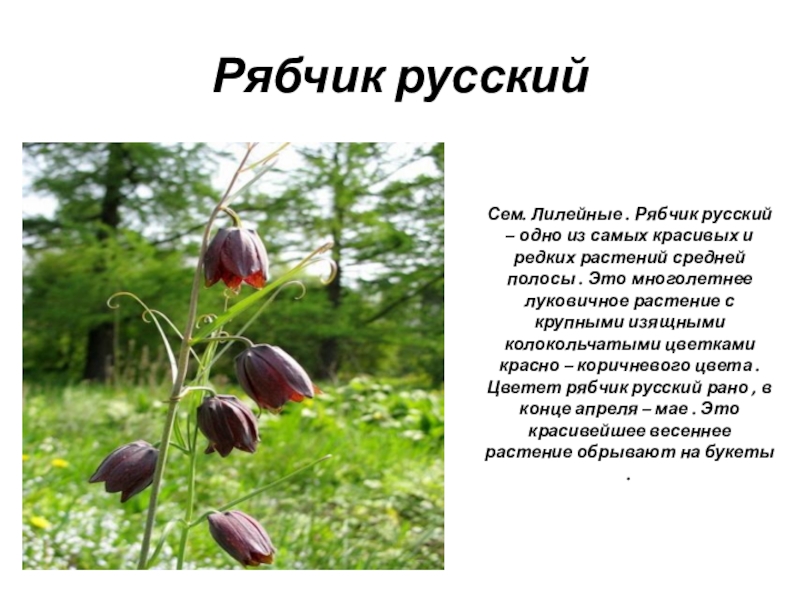 Рябчик русский

Сем. Лилейные . Рябчик русский – одно из самых красивых и редких растений средней полосы . Это многолетнее луковичное растение с крупными изящными колокольчатыми цветками красно – коричневого цвета . Цветет рябчик русский рано , в конце апреля – мае . Это красивейшее весеннее растение обрывают на букеты .